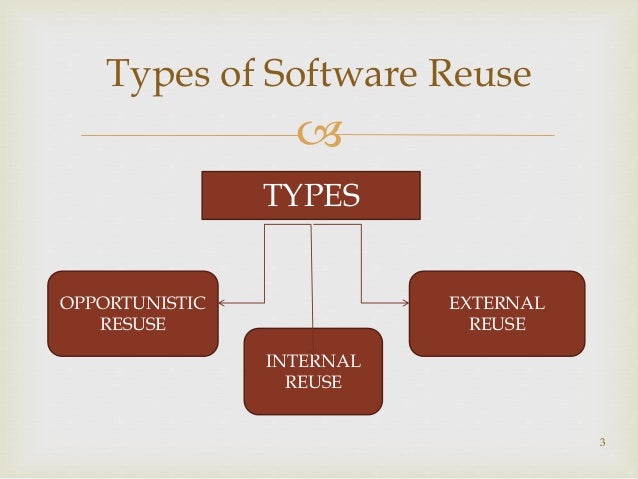 Types of Software Reuse

TYPES

OPPORTUNISTIC RESUSE

INTERNAL REUSE

EXTERNAL REUSE

3